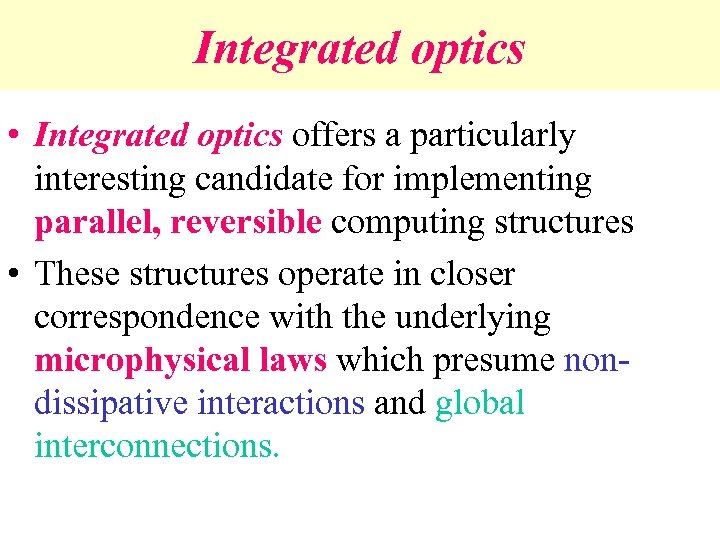 Integrated optics

• Integrated optics offers a particularly interesting candidate for implementing parallel, reversible computing structures

• These structures operate in closer correspondence with the underlying microphysical laws which presume non-dissipative interactions and global interconnections.